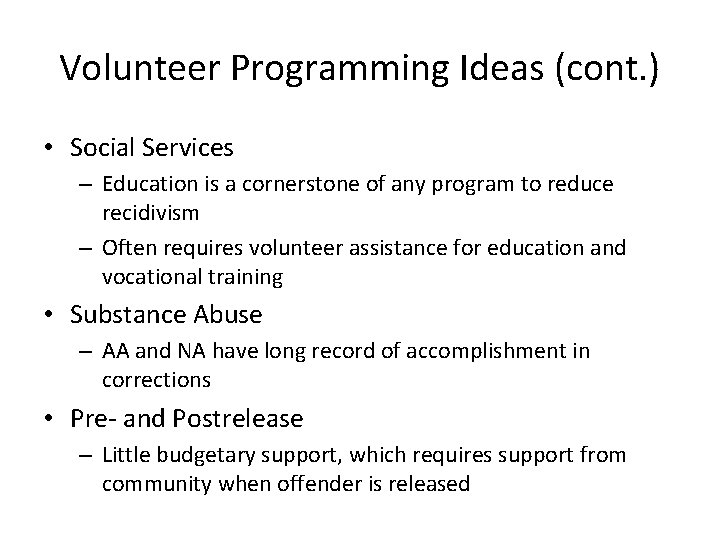 Volunteer Programming Ideas (cont.)

• Social Services
– Education is a cornerstone of any program to reduce recidivism
– Often requires volunteer assistance for education and vocational training

• Substance Abuse
– AA and NA have long record of accomplishment in corrections

• Pre- and Postrelease
– Little budgetary support, which requires support from community when offender is released